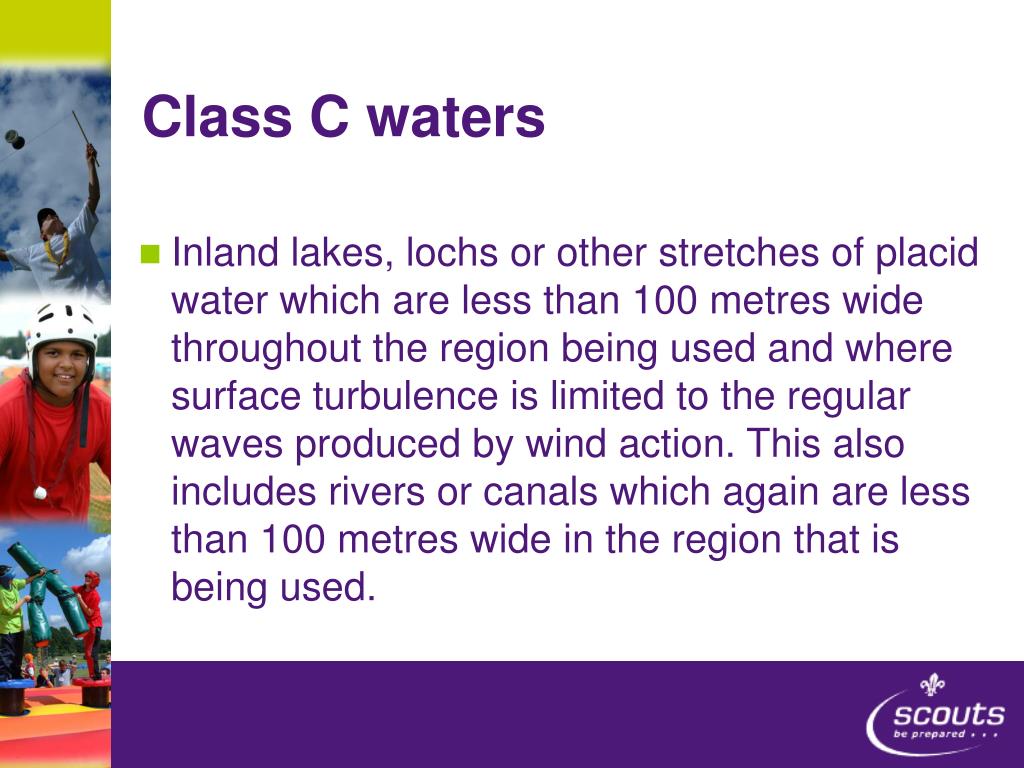 Class C waters

Inland lakes, lochs or other stretches of placid water which are less than 100 metres wide throughout the region being used and where surface turbulence is limited to the regular waves produced by wind action. This also includes rivers or canals which again are less than 100 metres wide in the region that is being used.

scouts
be prepared . . .